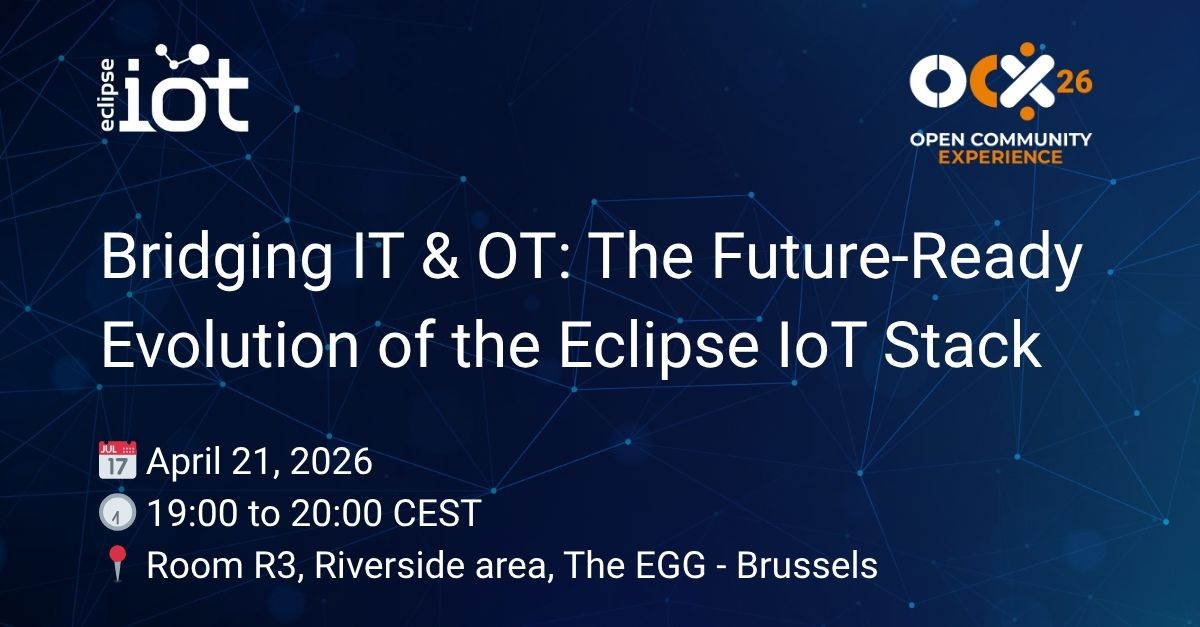 eclipse iot

OCX 26
OPEN COMMUNITY EXPERIENCE

Bridging IT & OT: The Future-Ready Evolution of the Eclipse IoT Stack

JUL 17 April 21, 2026
19:00 to 20:00 CEST
Room R3, Riverside area, The EGG - Brussels